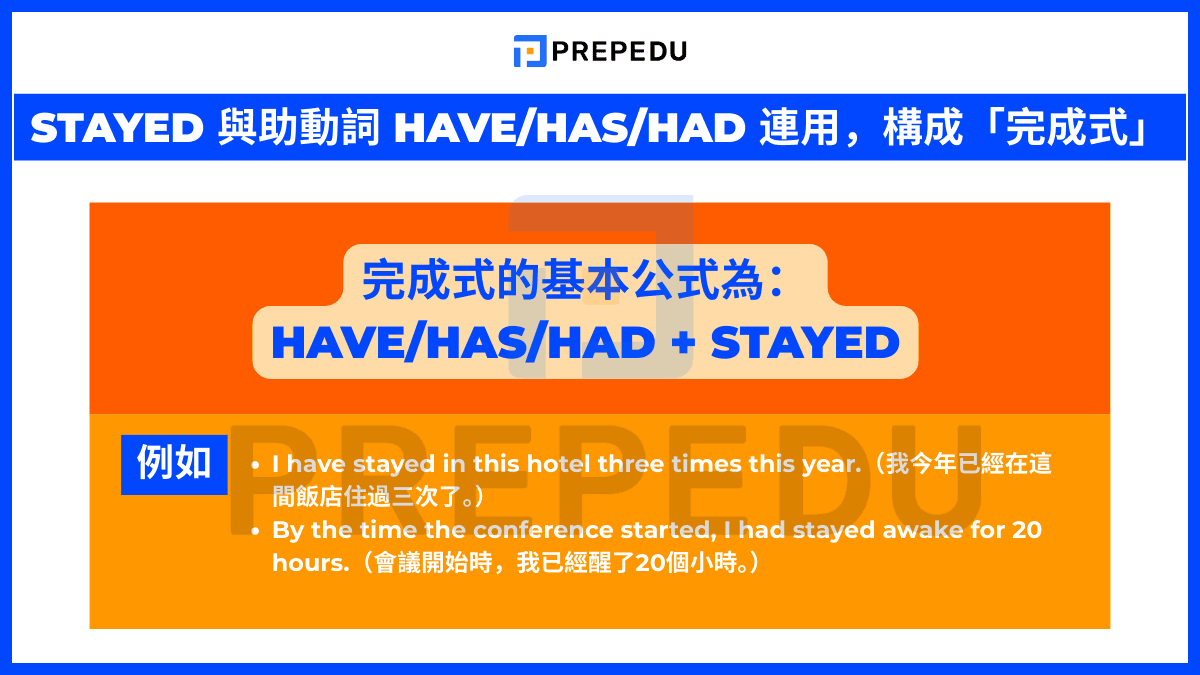 PREPEDU

STAYED 與助動詞 HAVE/HAS/HAD 連用，構成「完成式」

完成式的基本公式為：
HAVE/HAS/HAD + STAYED

PREPEDU

例如

• I have stayed in this hotel three times this year.（我今年已經在這間飯店住過三次了。）
• By the time the conference started, I had stayed awake for 20 hours.（會議開始時，我已經醒了20個小時。）